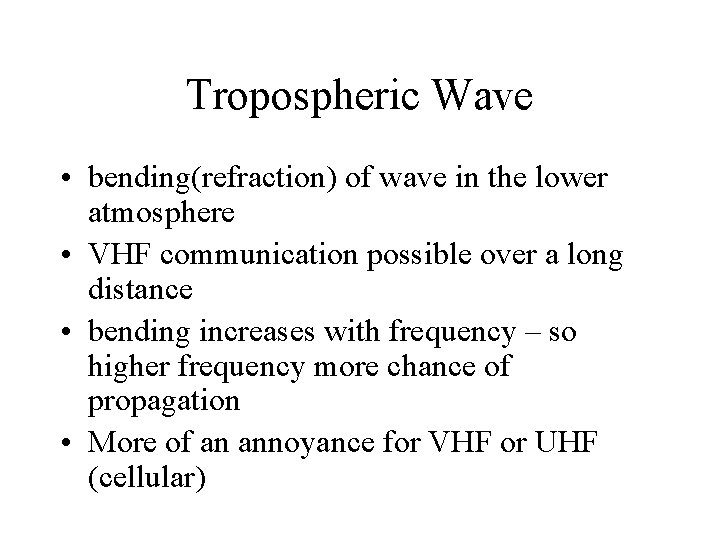 Tropospheric Wave

• bending(refraction) of wave in the lower atmosphere
• VHF communication possible over a long distance
• bending increases with frequency – so higher frequency more chance of propagation
• More of an annoyance for VHF or UHF (cellular)